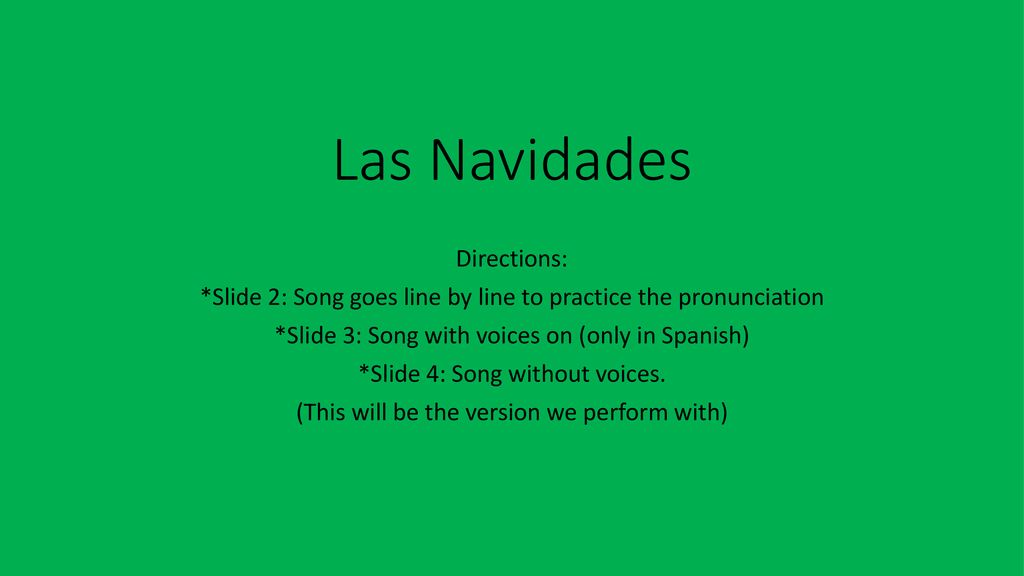 Las Navidades

Directions:
*Slide 2: Song goes line by line to practice the pronunciation
*Slide 3: Song with voices on (only in Spanish)
*Slide 4: Song without voices.
(This will be the version we perform with)